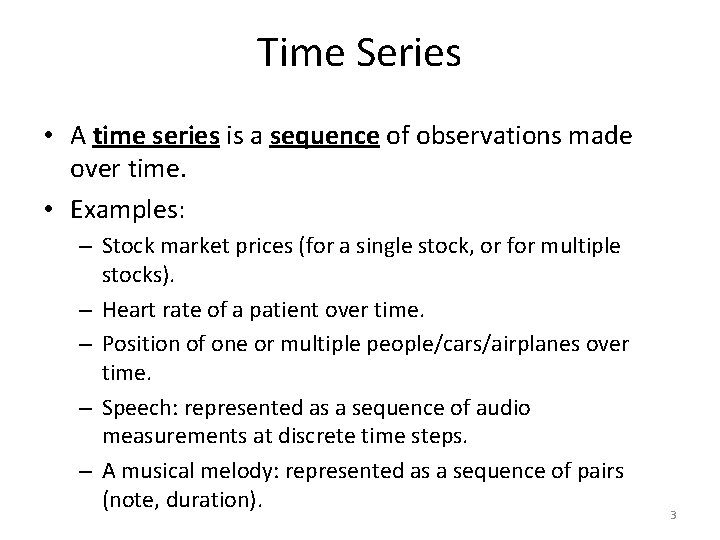 Time Series

• A time series is a sequence of observations made over time.

• Examples:

– Stock market prices (for a single stock, or for multiple stocks).

– Heart rate of a patient over time.

– Position of one or multiple people/cars/airplanes over time.

– Speech: represented as a sequence of audio measurements at discrete time steps.

– A musical melody: represented as a sequence of pairs (note, duration).

3